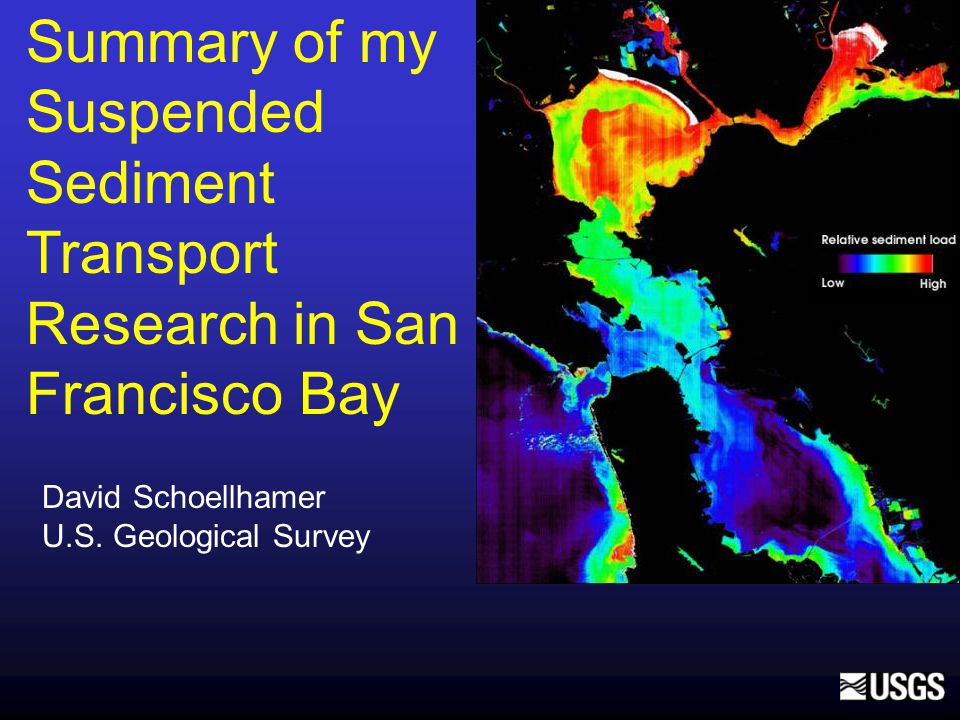 Summary of my Suspended Sediment Transport Research in San Francisco Bay

David Schoellhamer
U.S. Geological Survey

Relative sediment load
Low
High

USGS